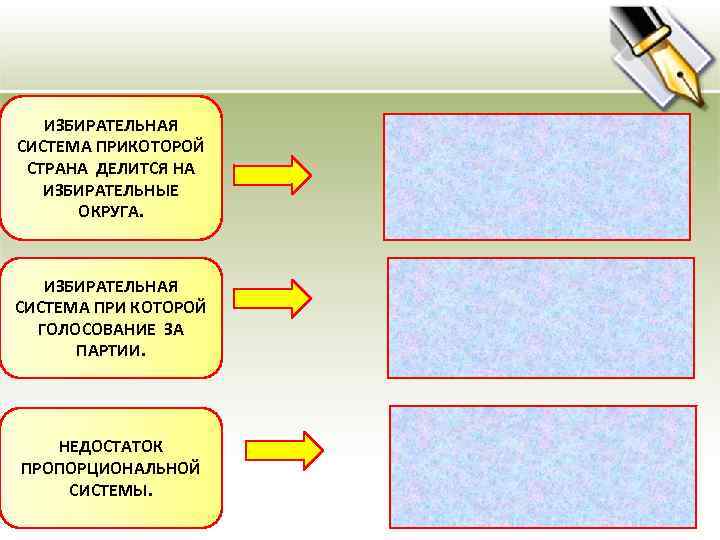 ИЗБИРАТЕЛЬНАЯ СИСТЕМА ПРИКОТОРОЙ СТРАНА ДЕЛИТСЯ НА ИЗБИРАТЕЛЬНЫЕ ОКРУГА.

ИЗБИРАТЕЛЬНАЯ СИСТЕМА ПРИ КОТОРОЙ ГОЛОСОВАНИЕ ЗА ПАРТИИ.

НЕДОСТАТОК ПРОПОРЦИОНАЛЬНОЙ СИСТЕМЫ.